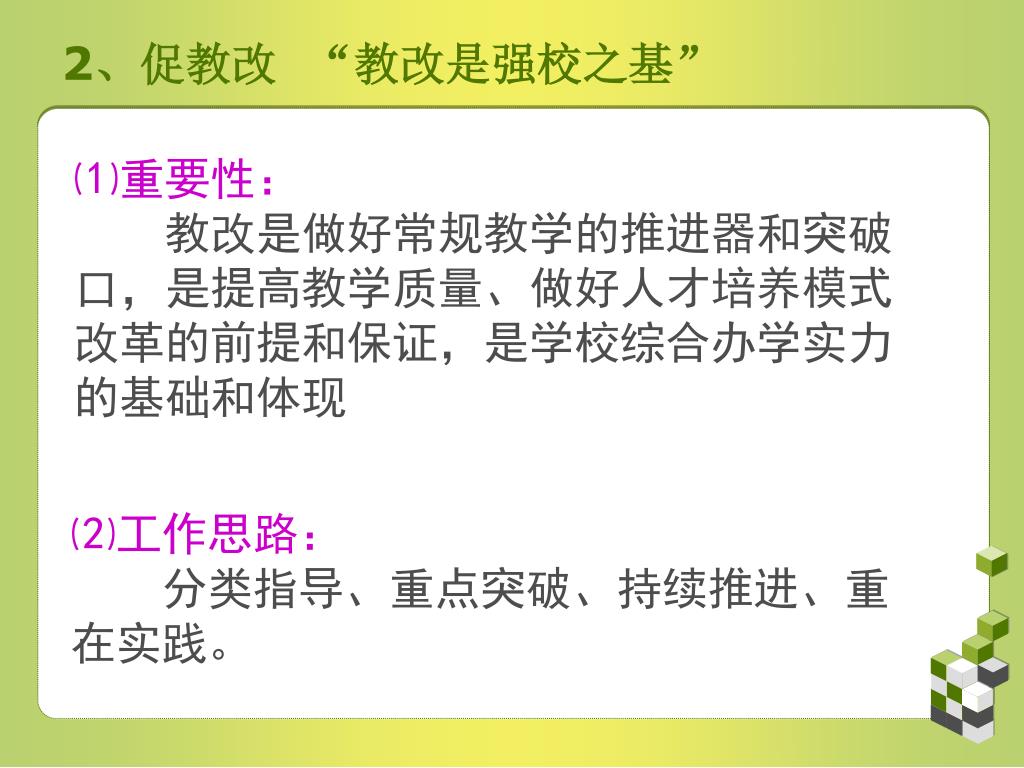 2、促教改 “教改是强校之基”

⑴重要性：

教改是做好常规教学的推进器和突破口，是提高教学质量、做好人才培养模式改革的前提和保证，是学校综合办学实力的基础和体现

⑵工作思路：

分类指导、重点突破、持续推进、重在实践。